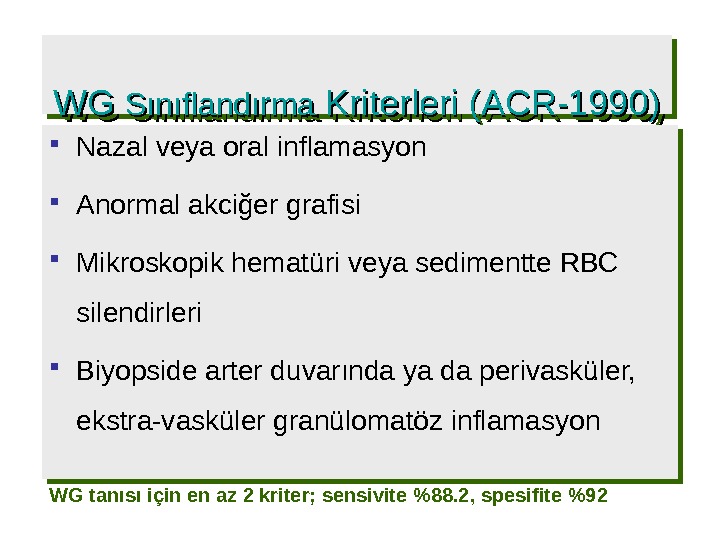 WG Sınıflandırma Kriterleri (ACR-1990)

- Nazal veya oral inflamasyon
- Anormal akciğer grafisi
- Mikroskopik hematüri veya sedimentte RBC silendirleri
- Biyopside arter duvarında ya da perivasküler, ekstra-vasküler granülomatöz inflamasyon

WG tanısı için en az 2 kriter; sensivite %88.2, spesifite %92